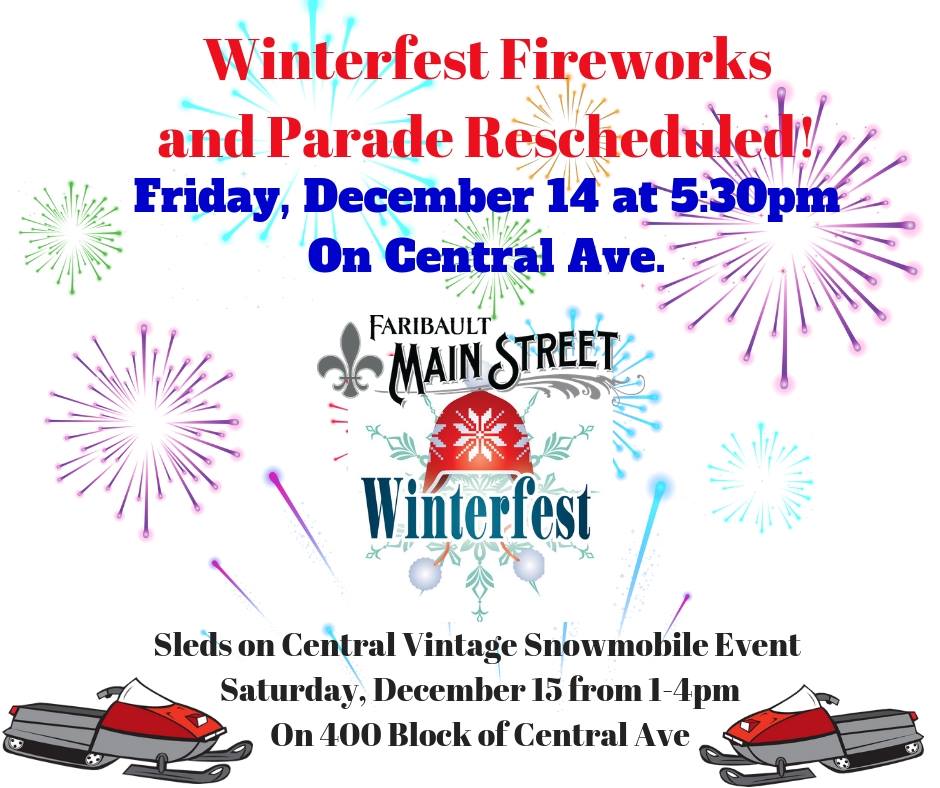 Winterfest Fireworks and Parade Rescheduled!

Friday, December 14 at 5:30pm
On Central Ave.

FARIBAULT
MAIN STREET
Winterfest

Sleds on Central Vintage Snowmobile Event
Saturday, December 15 from 1-4pm
On 400 Block of Central Ave